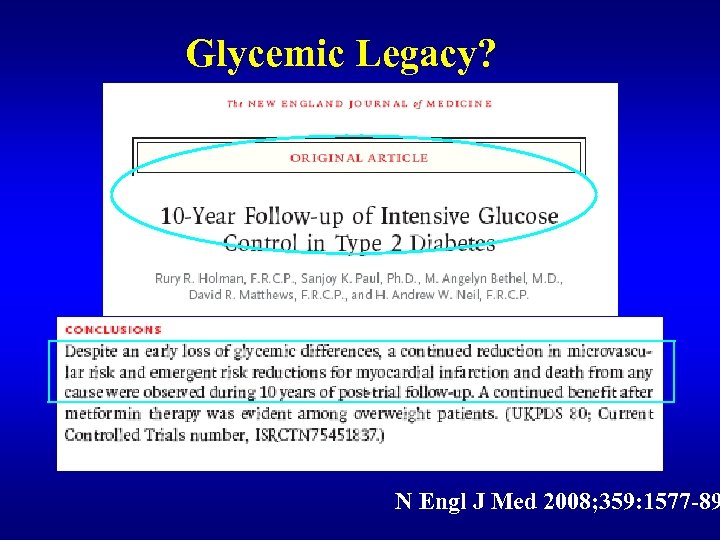 Glycemic Legacy?

The NEW ENGLAND JOURNAL of MEDICINE

ORIGINAL ARTICLE

10-Year Follow-up of Intensive Glucose Control in Type 2 Diabetes

Rury R. Holman, F.R.C.P., Sanjoy K. Paul, Ph.D., M. Angelyn Bethel, M.D., David R. Matthews, F.R.C.P., and H. Andrew W. Neil, F.R.C.P.

CONCLUSIONS

Despite an early loss of glycemic differences, a continued reduction in microvascular risk and emergent risk reductions for myocardial infarction and death from any cause were observed during 10 years of post-trial follow-up. A continued benefit after metformin therapy was evident among overweight patients. (UKPDS 80; Current Controlled Trials number, ISRCTN75451837.)

N Engl J Med 2008;359:1577-89